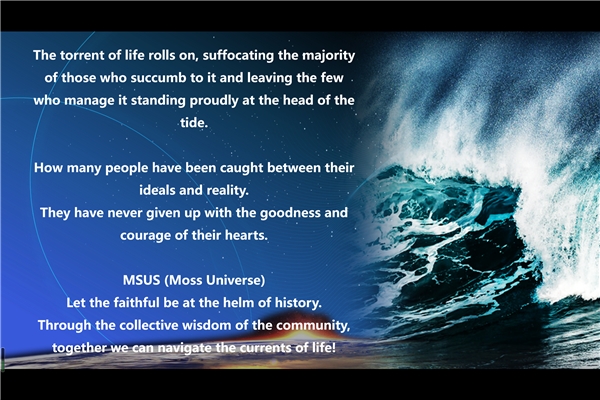 The torrent of life rolls on, suffocating the majority of those who succumb to it and leaving the few who manage it standing proudly at the head of the tide.

How many people have been caught between their ideals and reality.
They have never given up with the goodness and courage of their hearts.

MSUS (Moss Universe)
Let the faithful be at the helm of history.
Through the collective wisdom of the community, together we can navigate the currents of life!